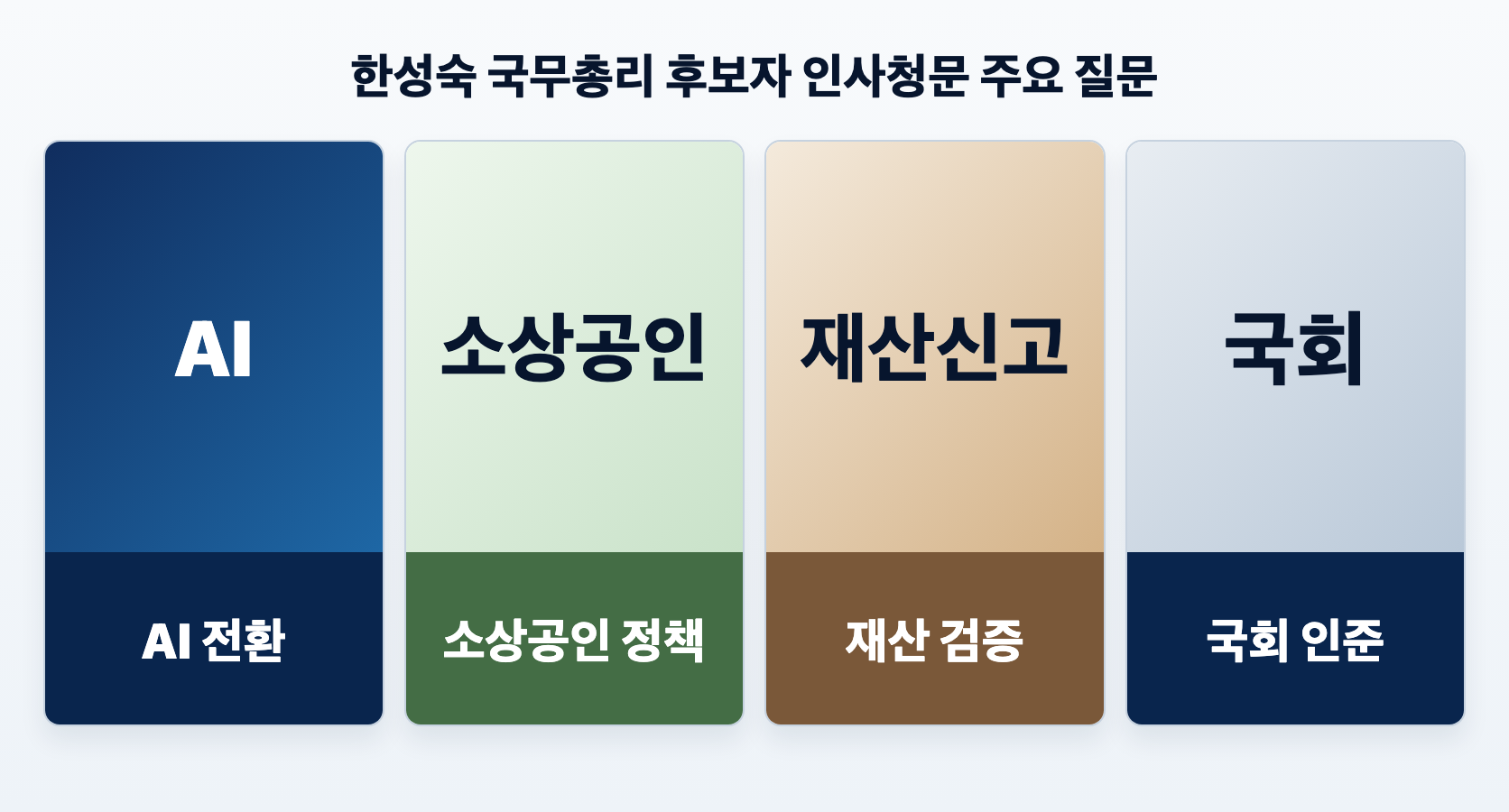 한성숙 국무총리 후보자 인사청문 주요 질문

AI

AI 전환

소상공인

소상공인 정책

재산신고

재산 검증

국회

국회 인준